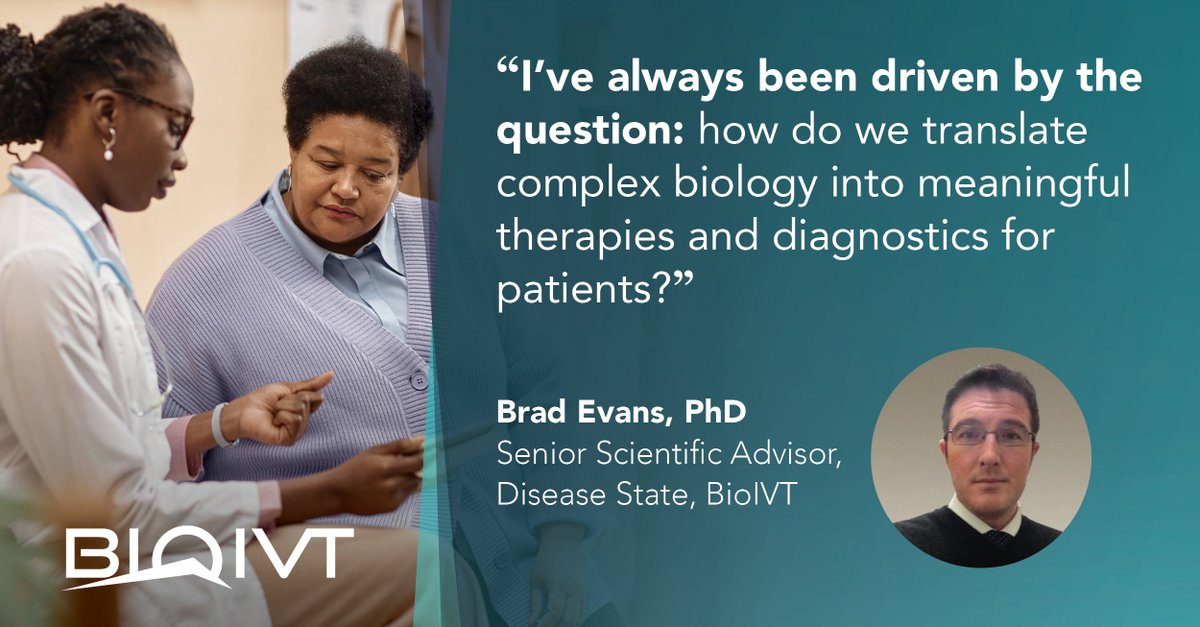 “I’ve always been driven by the question: how do we translate complex biology into meaningful therapies and diagnostics for patients?”

Brad Evans, PhD
Senior Scientific Advisor, Disease State, BioIVT

BIOIVT